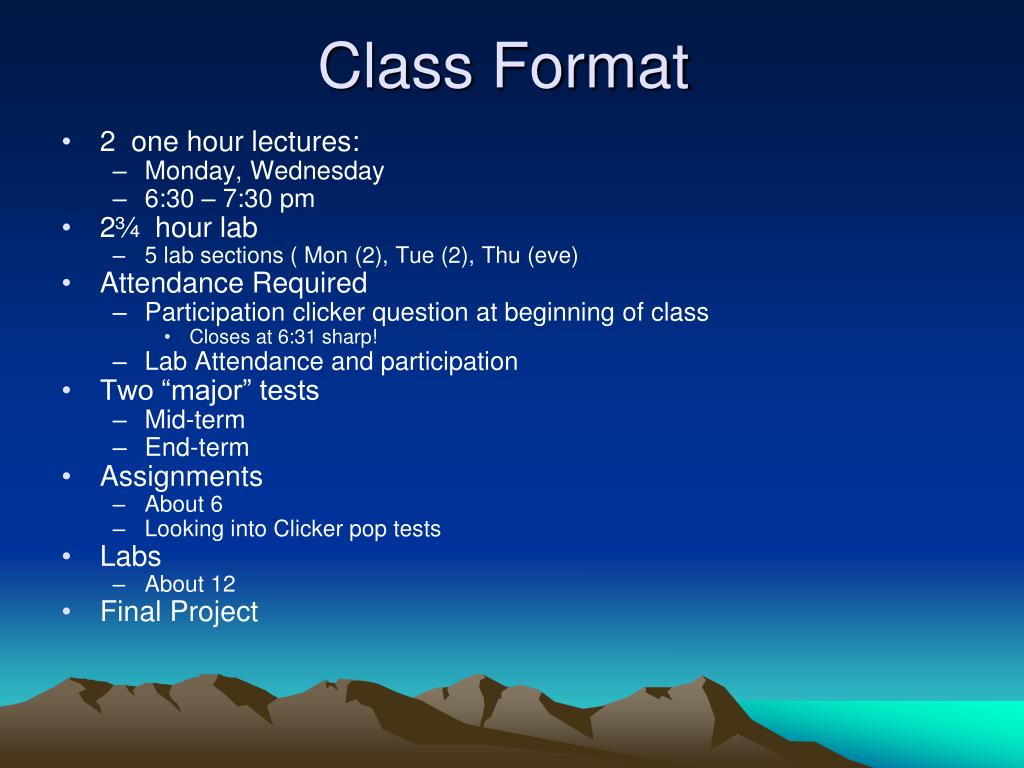 Class Format

• 2 one hour lectures:
  – Monday, Wednesday
  – 6:30 – 7:30 pm
• 2¾ hour lab
  – 5 lab sections ( Mon (2), Tue (2), Thu (eve)
• Attendance Required
  – Participation clicker question at beginning of class
    • Closes at 6:31 sharp!
  – Lab Attendance and participation
• Two “major” tests
  – Mid-term
  – End-term
• Assignments
  – About 6
  – Looking into Clicker pop tests
• Labs
  – About 12
• Final Project